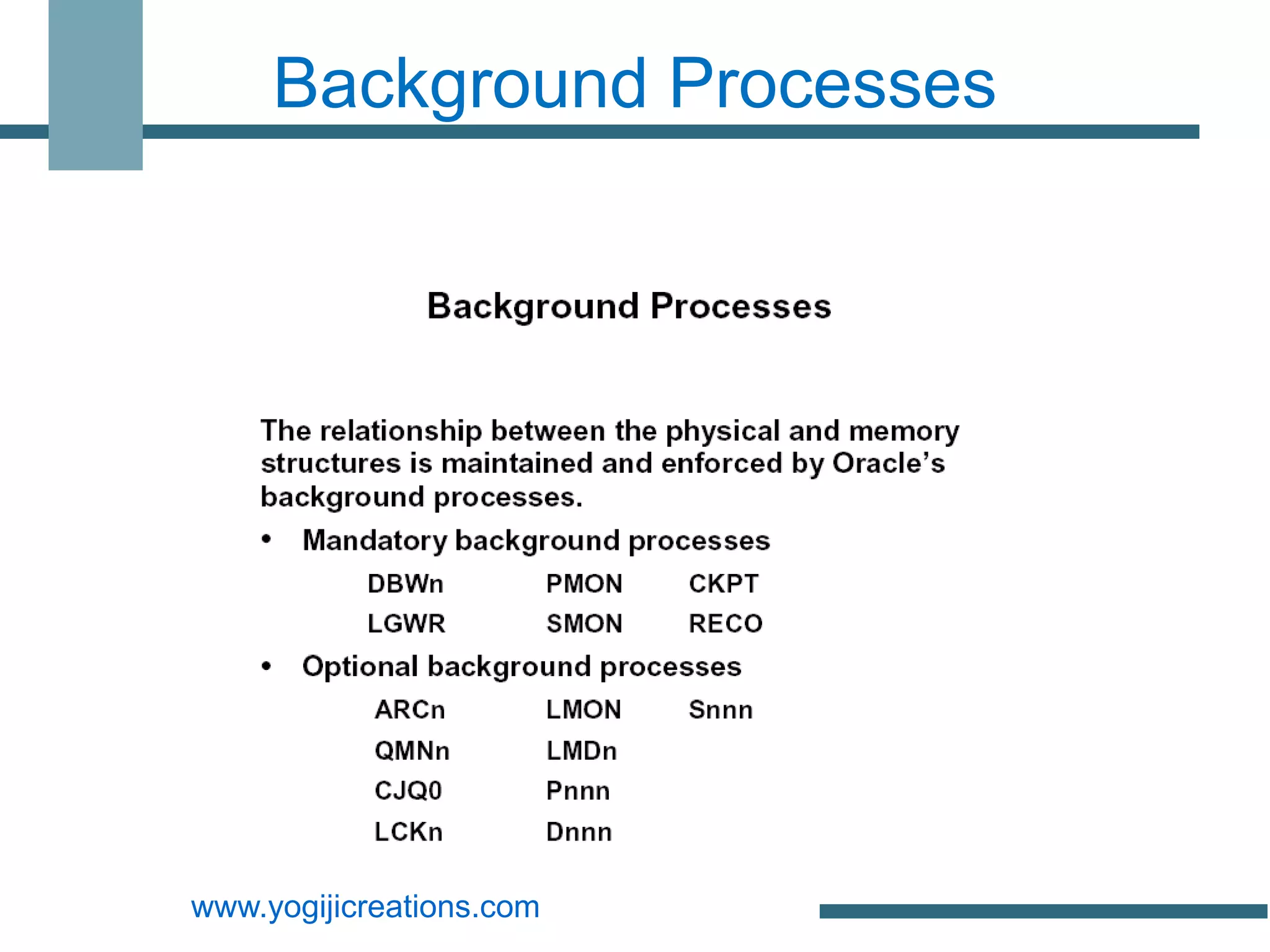 Background Processes

Background Processes

The relationship between the physical and memory structures is maintained and enforced by Oracle's background processes.

• Mandatory background processes

DBWn PMON CKPT
LGWR SMON RECO

• Optional background processes

ARCn LMON Snnn
QMNn LMDn
CJQ0 Pnnn
LCKn Dnnn

www.yogijicreations.com